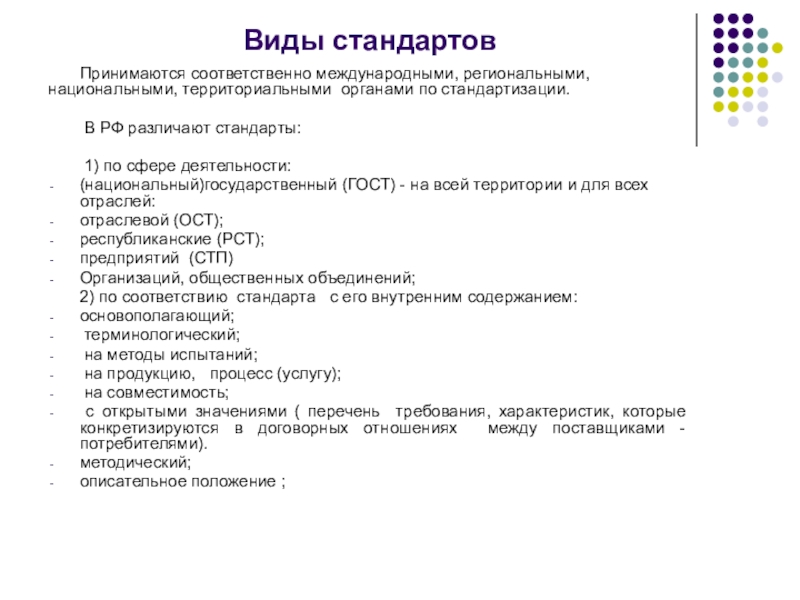 Виды стандартов

Принимаются соответственно международными, региональными, национальными, территориальными органами по стандартизации.

В РФ различают стандарты:

1) по сфере деятельности:
- (национальный)государственный (ГОСТ) - на всей территории и для всех отраслей:
- отраслевой (ОСТ);
- республиканские (РСТ);
- предприятий (СТП)
- Организаций, общественных объединений;
2) по соответствию стандарта с его внутренним содержанием:
- основополагающий;
- терминологический;
- на методы испытаний;
- на продукцию, процесс (услугу);
- на совместимость;
- с открытыми значениями ( перечень требования, характеристик, которые конкретизируются в договорных отношениях между поставщиками - потребителями).
- методический;
- описательное положение ;